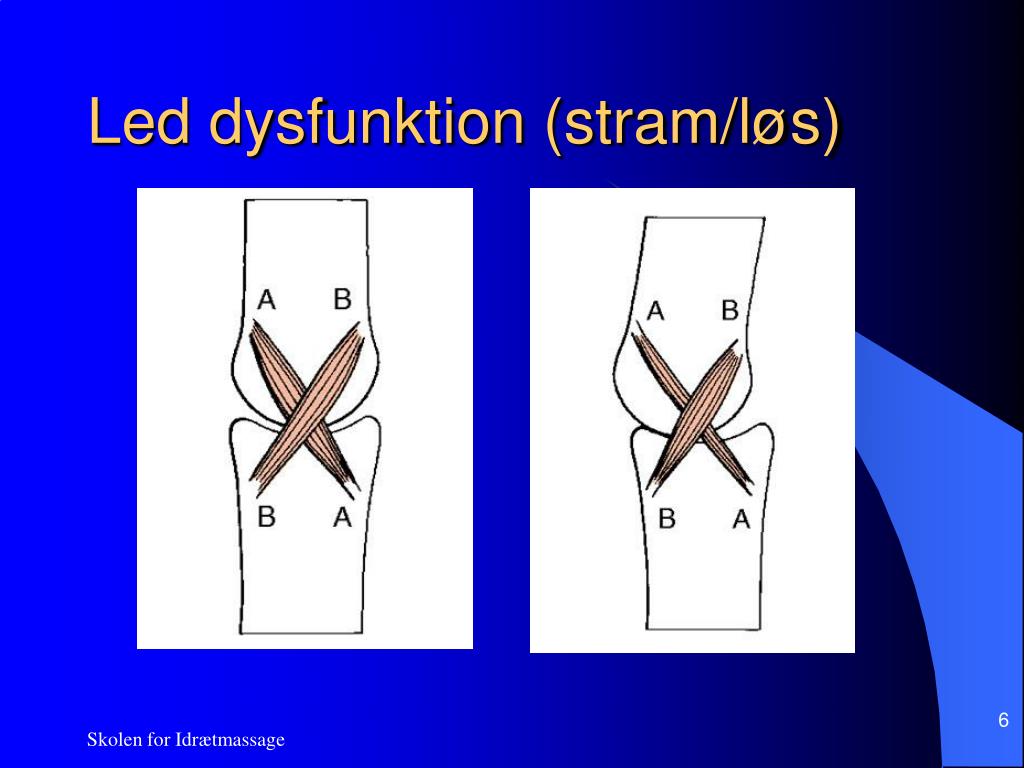 Led dysfunktion (stram/løs)

A B
B A

A B
B A

Skolen for Idrætmassage

6